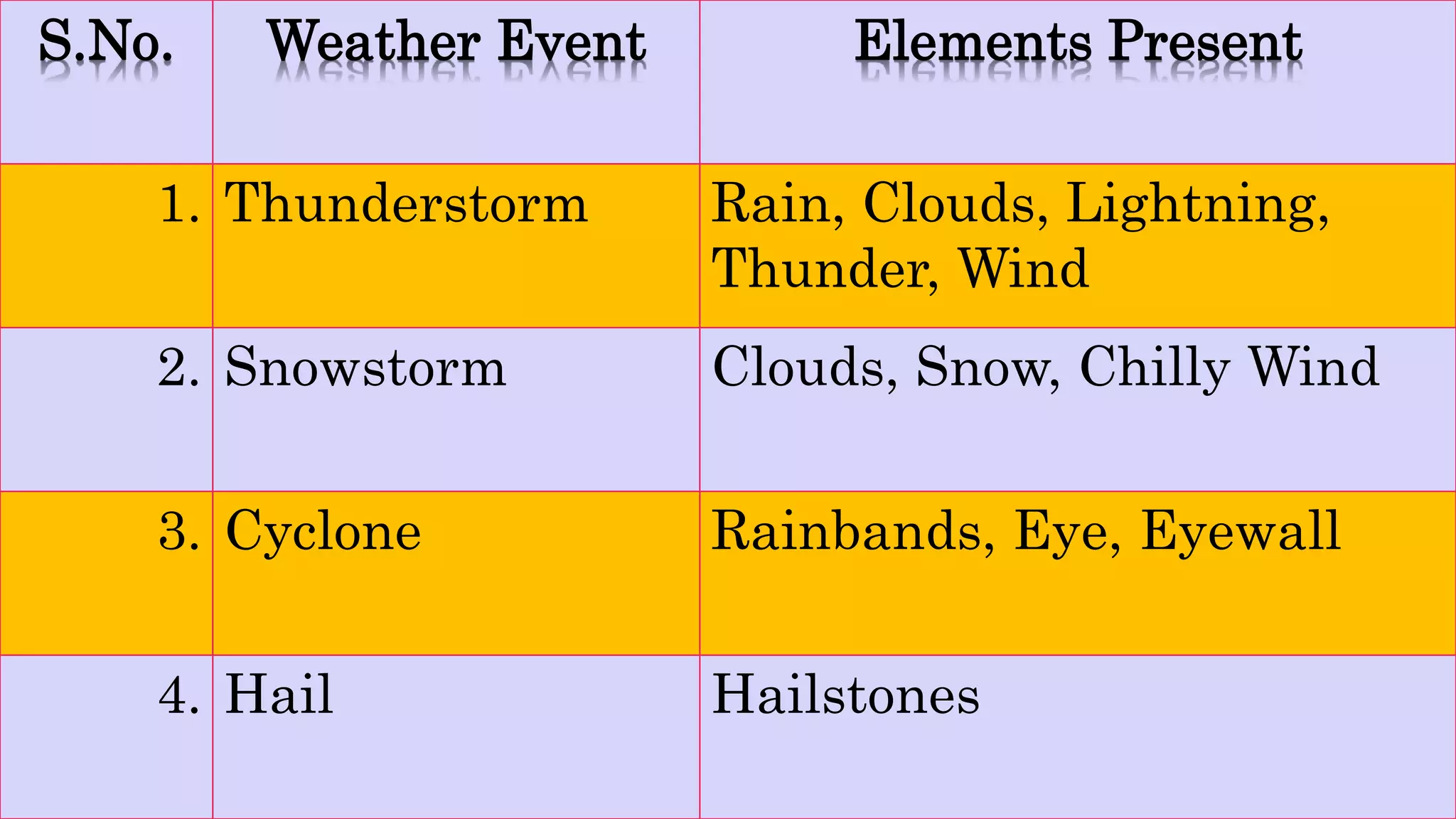 | S.No. | Weather Event | Elements Present |
|---|---|---|
| 1. | Thunderstorm | Rain, Clouds, Lightning, Thunder, Wind |
| 2. | Snowstorm | Clouds, Snow, Chilly Wind |
| 3. | Cyclone | Rainbands, Eye, Eyewall |
| 4. | Hail | Hailstones |